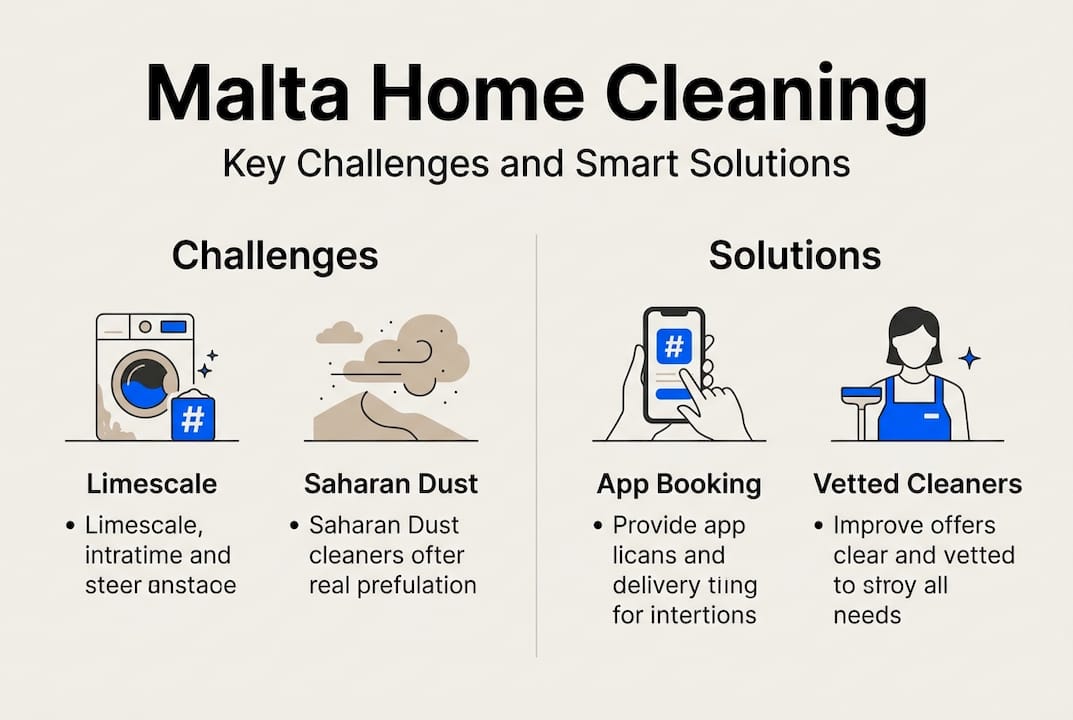 Malta Home Cleaning

Key Challenges and Smart Solutions

Challenges

#

Limescale

• Limescale, intratime and steer anstace

Saharan Dust

• Saharan Dust cleaners ofter real prefulation

Solutions

#

App Booking

• Provide app licans and delivery tiing for intertions

Vetted Cleaners

• Improve offers clear and vetted to stroy all needs